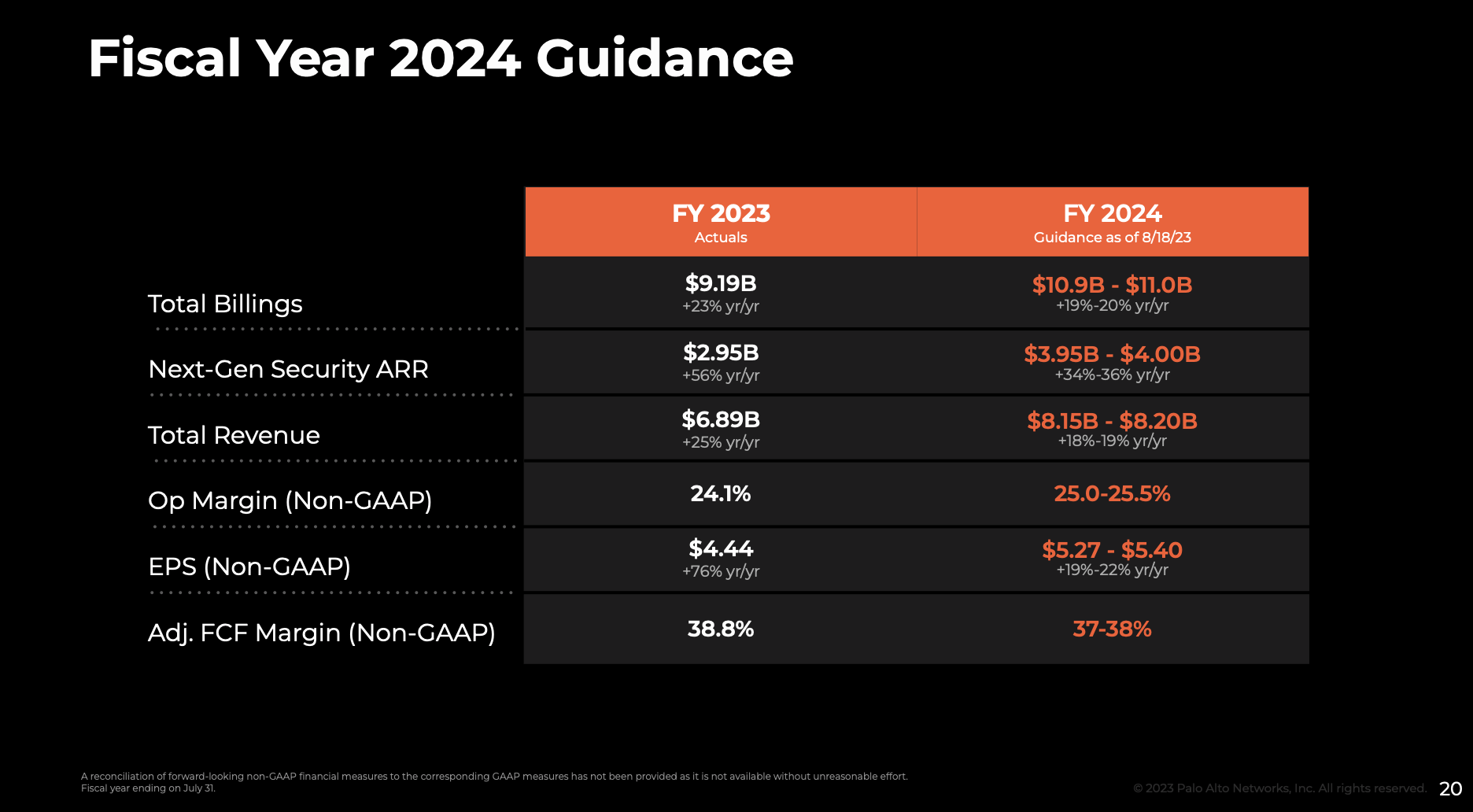 Fiscal Year 2024 Guidance

| | FY 2023 Actuals | FY 2024 Guidance as of 8/18/23 |
|---|---|---|
| Total Billings | \$9.19B +23% yr/yr | \$10.9B - \$11.0B +19%-20% yr/yr |
| Next-Gen Security ARR | \$2.95B +56% yr/yr | \$3.95B - \$4.00B +34%-36% yr/yr |
| Total Revenue | \$6.89B +25% yr/yr | \$8.15B - \$8.20B +18%-19% yr/yr |
| Op Margin (Non-GAAP) | 24.1% | 25.0-25.5% |
| EPS (Non-GAAP) | \$4.44 +76% yr/yr | \$5.27 - \$5.40 +19%-22% yr/yr |
| Adj. FCF Margin (Non-GAAP) | 38.8% | 37-38% |

A reconciliation of forward-looking non-GAAP financial measures to the corresponding GAAP measures has not been provided as it is not available without unreasonable effort.
Fiscal year ending on July 31.

© 2023 Palo Alto Networks, Inc. All rights reserved. 20